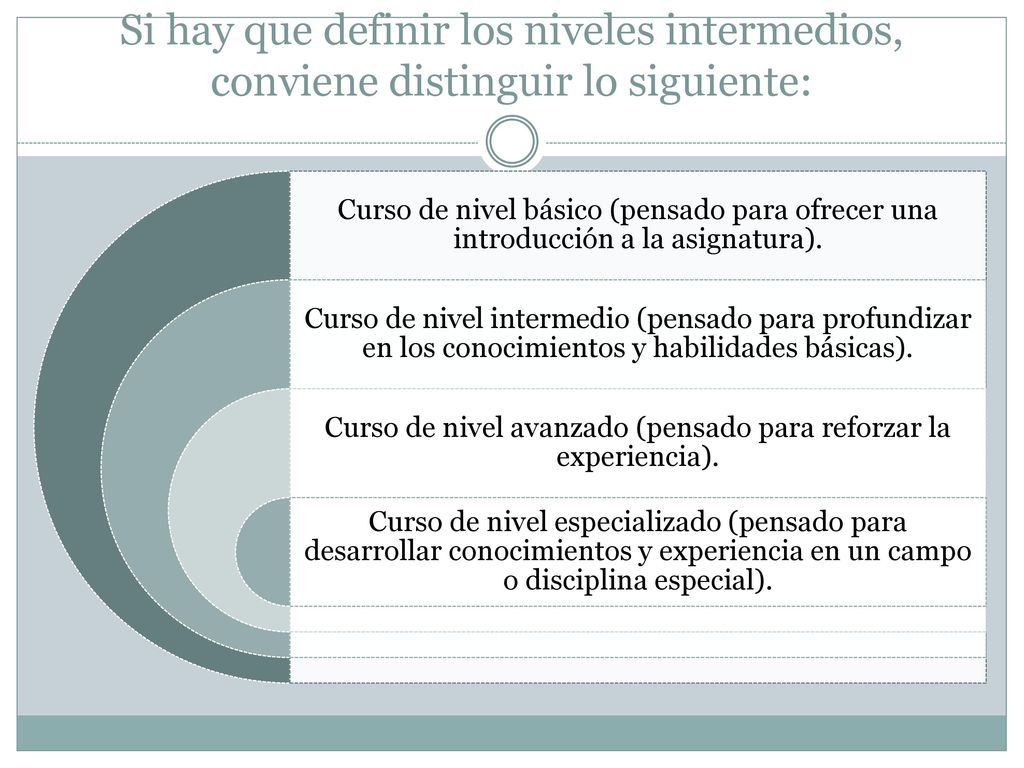 Si hay que definir los niveles intermedios, conviene distinguir lo siguiente:

Curso de nivel básico (pensado para ofrecer una introducción a la asignatura).

Curso de nivel intermedio (pensado para profundizar en los conocimientos y habilidades básicas).

Curso de nivel avanzado (pensado para reforzar la experiencia).

Curso de nivel especializado (pensado para desarrollar conocimientos y experiencia en un campo o disciplina especial).